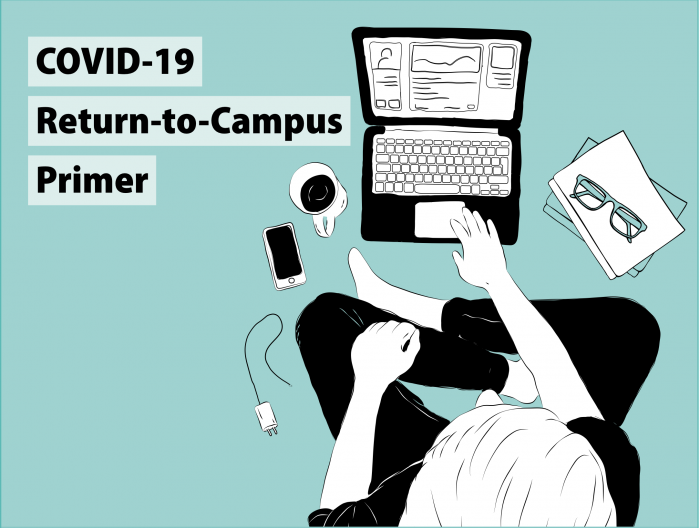 COVID-19
Return-to-Campus
Primer